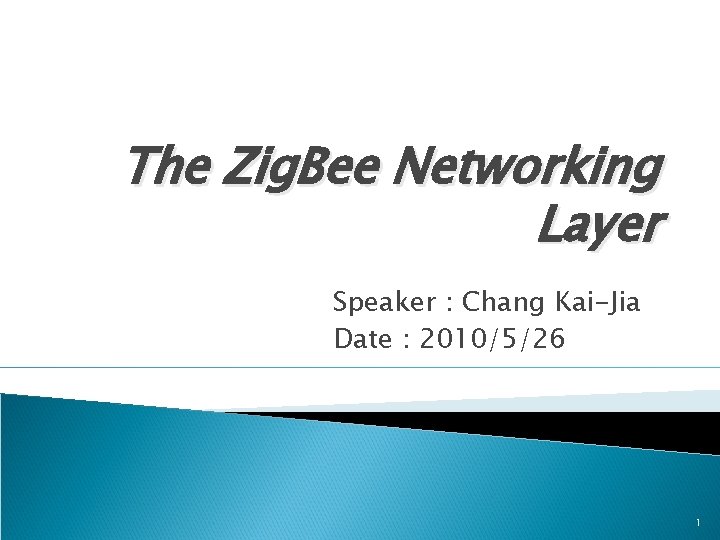 The ZigBee Networking Layer

Speaker : Chang Kai-Jia
Date : 2010/5/26

1